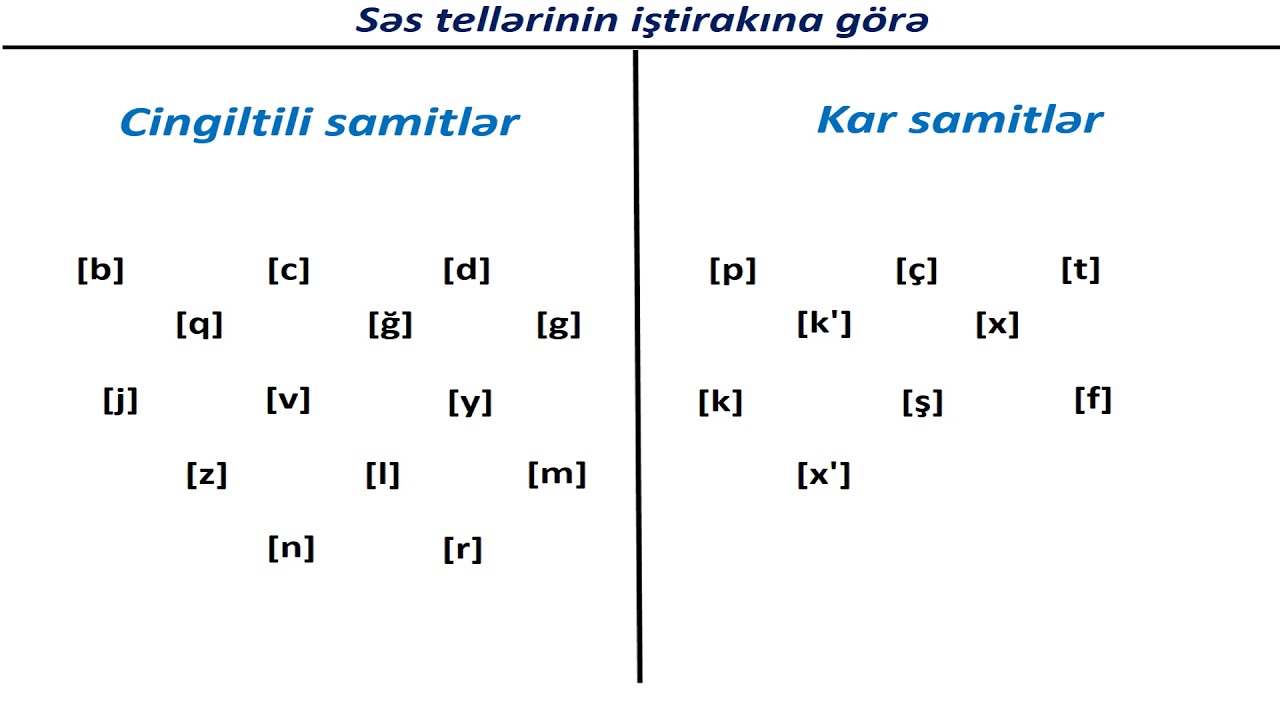 Səs tellərinin iştirakına görə

Cingiltili samitlər

[b] [c] [d]
[q] [ğ] [g]
[j] [v] [y]
[z] [l] [m]
[n] [r]

Kar samitlər

[p] [ç] [t]
[k'] [x]
[k] [ş] [f]
[x']